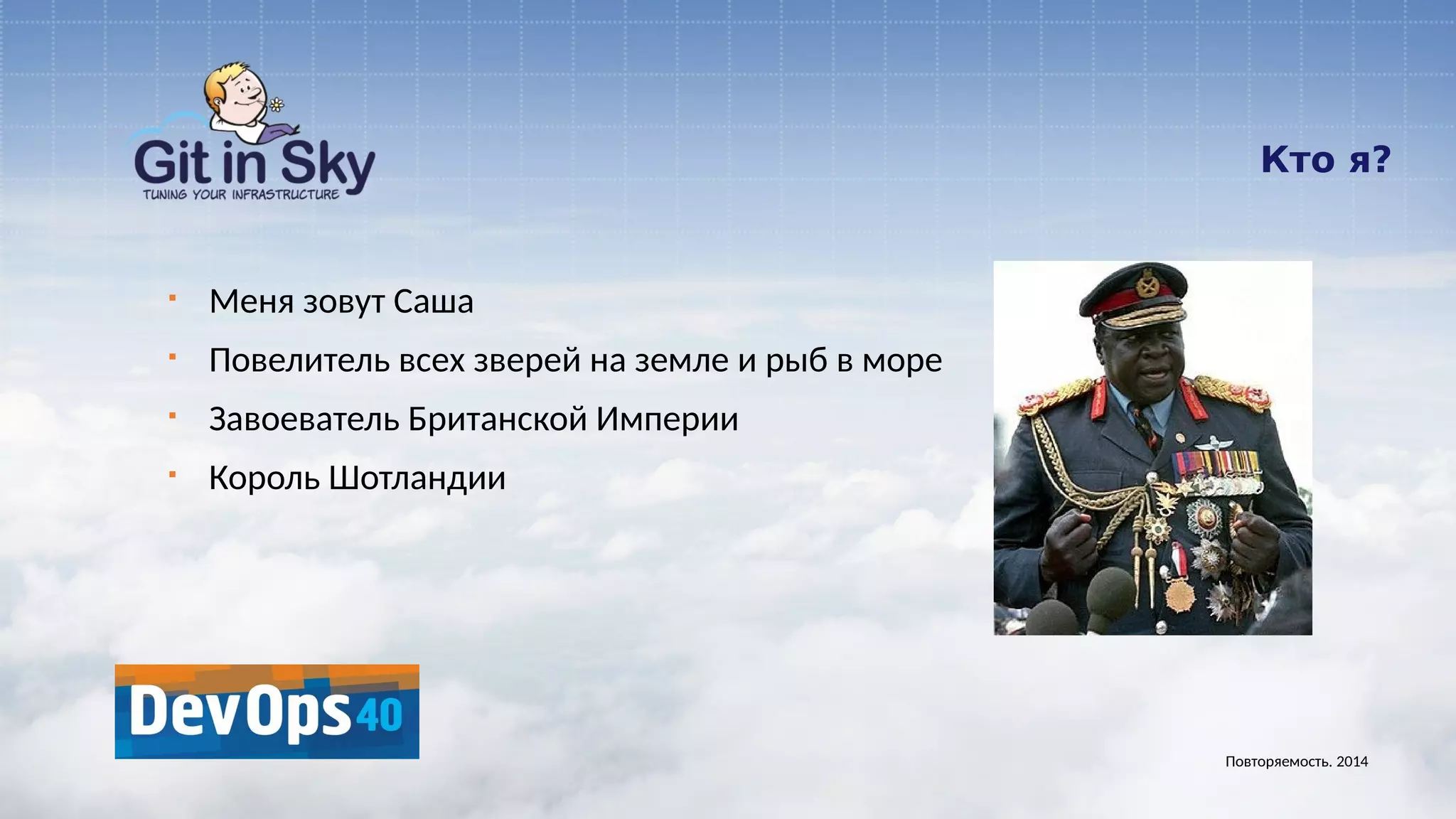 Git in Sky
TUNING YOUR INFRASTRUCTURE

Кто я?

- Меня зовут Саша
- Повелитель всех зверей на земле и рыб в море
- Завоеватель Британской Империи
- Король Шотландии

DevOps 40

Повторяемость. 2014